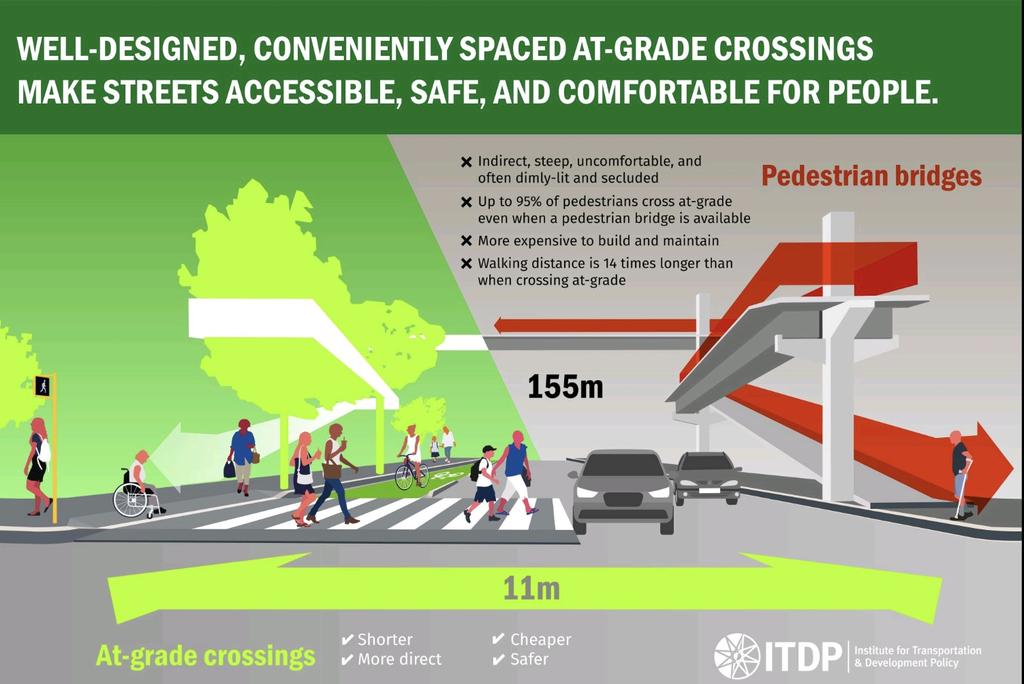 WELL-DESIGNED, CONVENIENTLY SPACED AT-GRADE CROSSINGS MAKE STREETS ACCESSIBLE, SAFE, AND COMFORTABLE FOR PEOPLE.

✖ Indirect, steep, uncomfortable, and often dimly-lit and secluded
✖ Up to 95% of pedestrians cross at-grade even when a pedestrian bridge is available
✖ More expensive to build and maintain
✖ Walking distance is 14 times longer than when crossing at-grade

Pedestrian bridges

155m

11m

At-grade crossings
✔ Shorter
✔ More direct
✔ Cheaper
✔ Safer

ITDP | Institute for Transportation & Development Policy